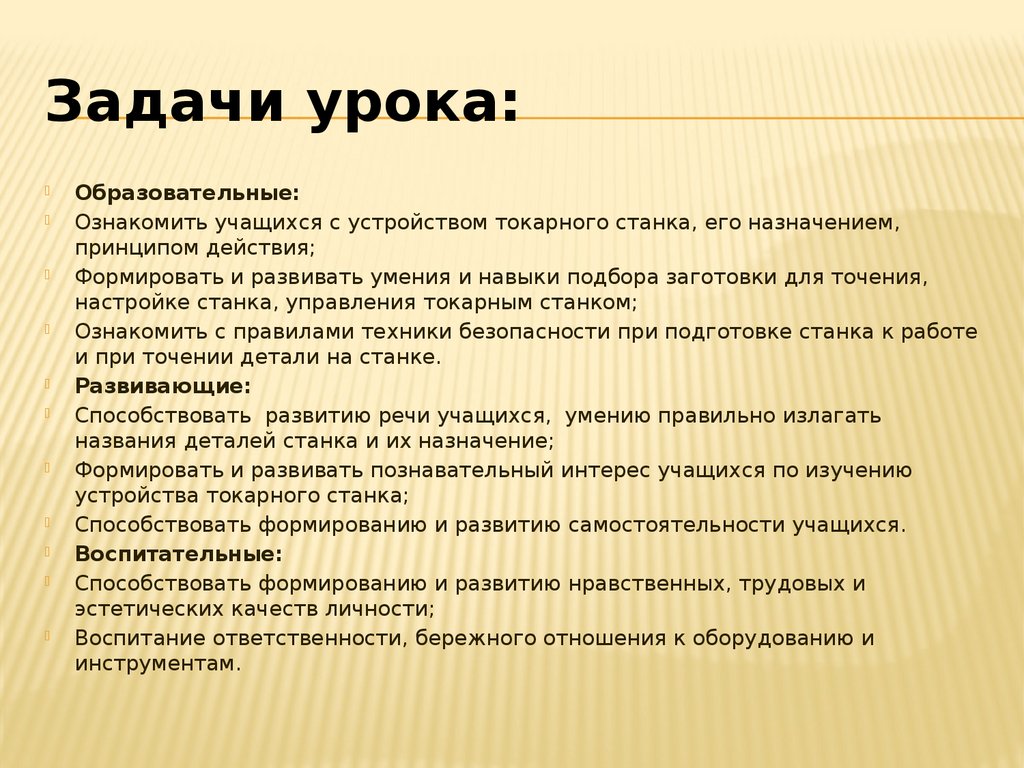 Задачи урока:

Образовательные:

Ознакомить учащихся с устройством токарного станка, его назначением, принципом действия;

Формировать и развивать умения и навыки подбора заготовки для точения, настройке станка, управления токарным станком;

Ознакомить с правилами техники безопасности при подготовке станка к работе и при точении детали на станке.

Развивающие:

Способствовать развитию речи учащихся, умению правильно излагать названия деталей станка и их назначение;

Формировать и развивать познавательный интерес учащихся по изучению устройства токарного станка;

Способствовать формированию и развитию самостоятельности учащихся.

Воспитательные:

Способствовать формированию и развитию нравственных, трудовых и эстетических качеств личности;

Воспитание ответственности, бережного отношения к оборудованию и инструментам.